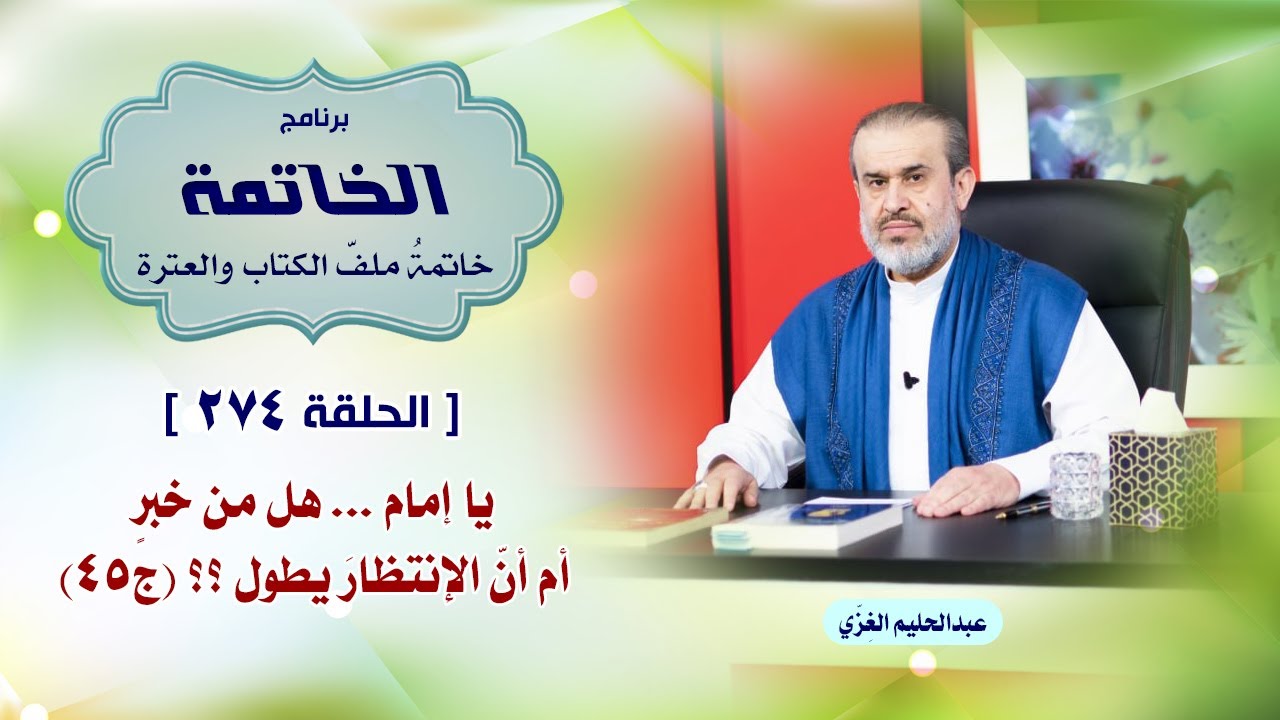 برنامج
الخاتمة
خاتمةُ ملفّ الكتاب والعترة

[ الحلقة ٢٧٤ ]

يا إمام ... هل من خبرٍ
أم أنّ الإنتظارَ يطول ؟؟ (ج٤٥)

عبدالحليم الغِزّي